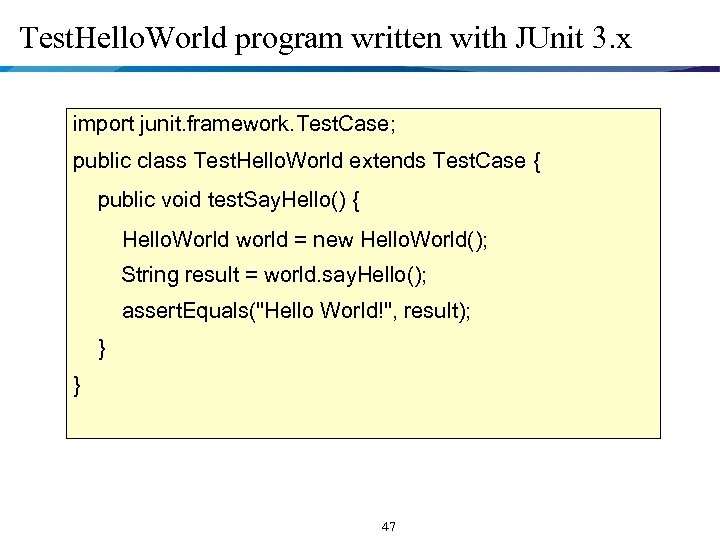 TestHelloWorld program written with JUnit 3.x

import junit.framework.TestCase;

public class TestHelloWorld extends TestCase {

public void testSayHello() {

HelloWorld world = new HelloWorld();

String result = world.sayHello();

assertEquals("Hello World!", result);

}

}

47